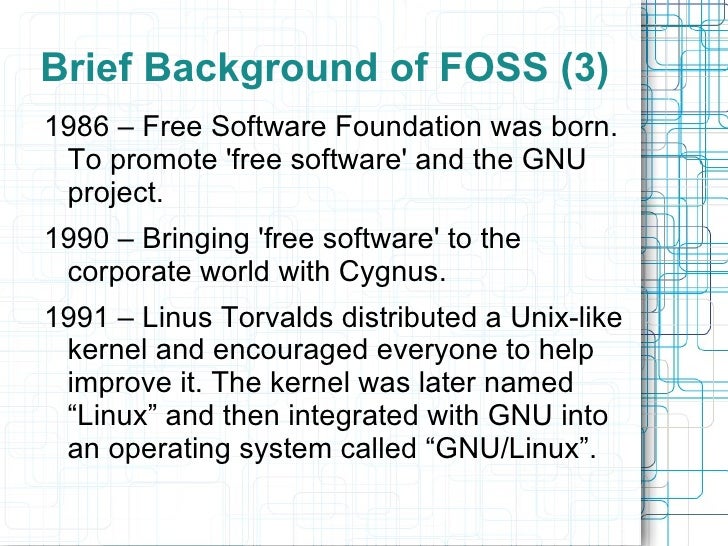 Brief Background of FOSS (3)

1986 – Free Software Foundation was born. To promote 'free software' and the GNU project.

1990 – Bringing 'free software' to the corporate world with Cygnus.

1991 – Linus Torvalds distributed a Unix-like kernel and encouraged everyone to help improve it. The kernel was later named “Linux” and then integrated with GNU into an operating system called “GNU/Linux”.